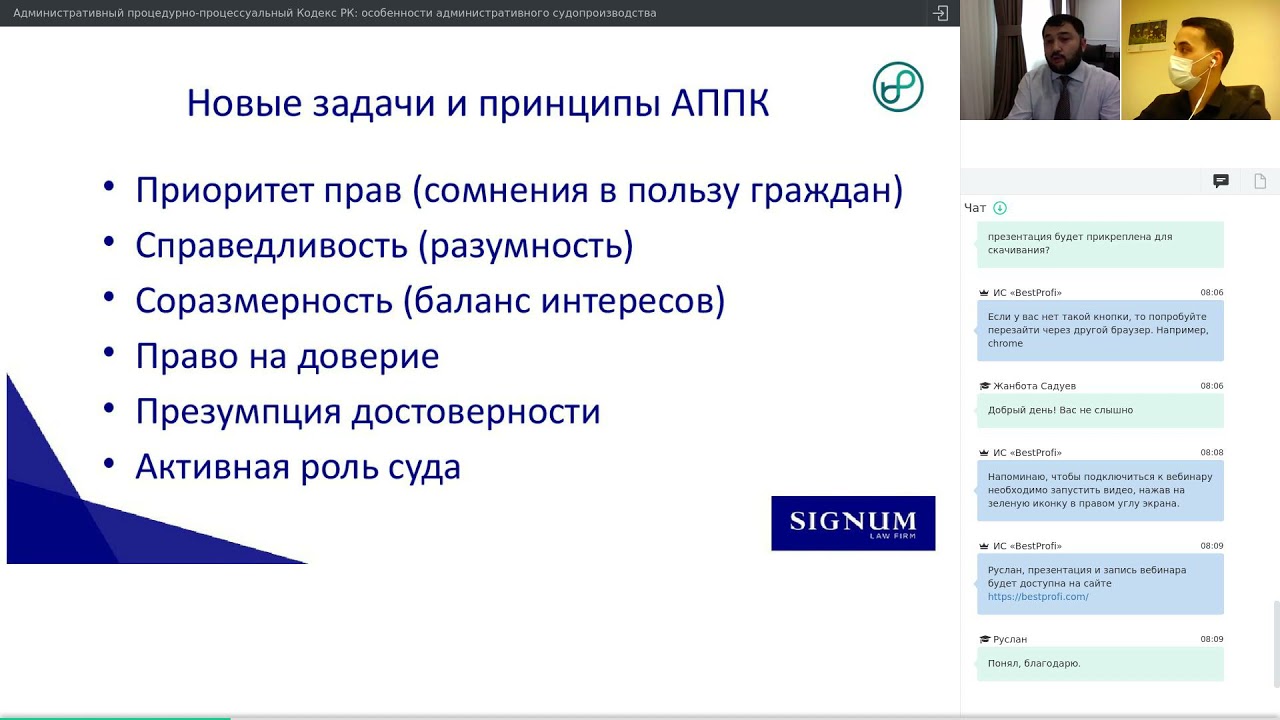 Административный процедурно-процессуальный Кодекс РК: особенности административного судопроизводства

Новые задачи и принципы АППК

• Приоритет прав (сомнения в пользу граждан)
• Справедливость (разумность)
• Соразмерность (баланс интересов)
• Право на доверие
• Презумпция достоверности
• Активная роль суда

SIGNUM
LAW FIRM

Чат

презентация будет прикреплена для скачивания?

ИС «BestProfi» 08:06
Если у вас нет такой кнопки, то попробуйте перезайти через другой браузер. Например, chrome

Жанбота Садуев 08:06
Добрый день! Вас не слышно

ИС «BestProfi» 08:08
Напоминаю, чтобы подключиться к вебинару необходимо запустить видео, нажав на зеленую иконку в правом углу экрана.

ИС «BestProfi» 08:09
Руслан, презентация и запись вебинара будет доступна на сайте https://bestprofi.com/

Руслан 08:09
Понял, благодарю.